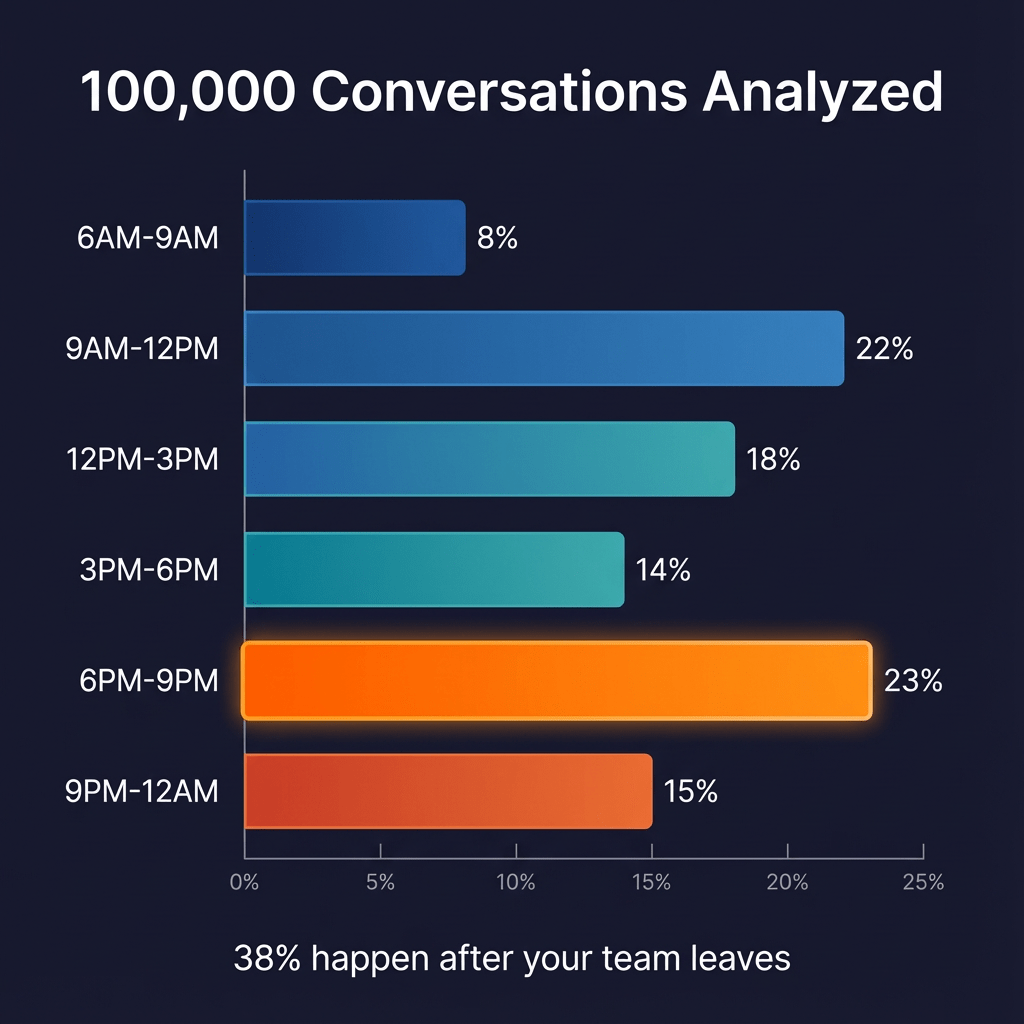 100,000 Conversations Analyzed

6AM-9AM 8%

9AM-12PM 22%

12PM-3PM 18%

3PM-6PM 14%

6PM-9PM 23%

9PM-12AM 15%

0% 5% 10% 15% 20% 25%

38% happen after your team leaves